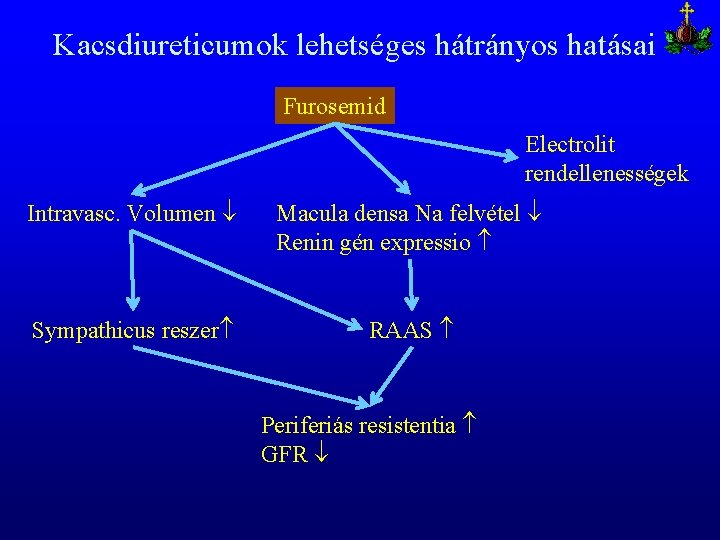 Kacsdiureticumok lehetséges hátrányos hatásai

Furosemid

Electrolit rendellenességek

Intravasc. Volumen $\downarrow$

Macula densa Na felvétel $\downarrow$
Renin gén expressio $\uparrow$

Sympathicus reszer$\uparrow$

RAAS $\uparrow$

Periferiás resistentia $\uparrow$
GFR $\downarrow$